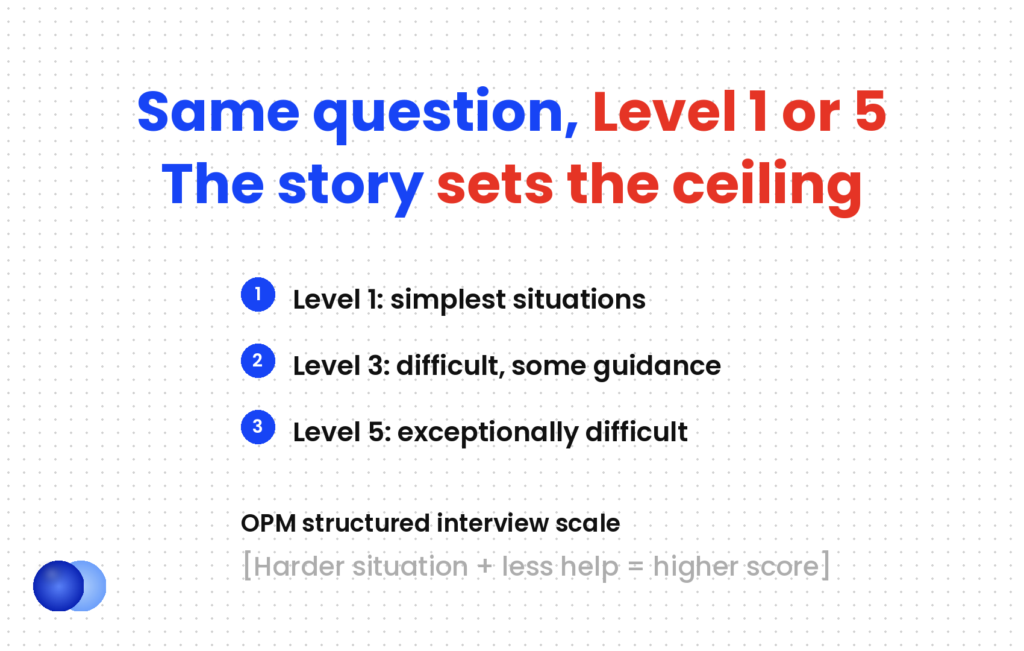 Same question, Level 1 or 5
The story sets the ceiling

1 Level 1: simplest situations

2 Level 3: difficult, some guidance

3 Level 5: exceptionally difficult

OPM structured interview scale
[Harder situation + less help = higher score]